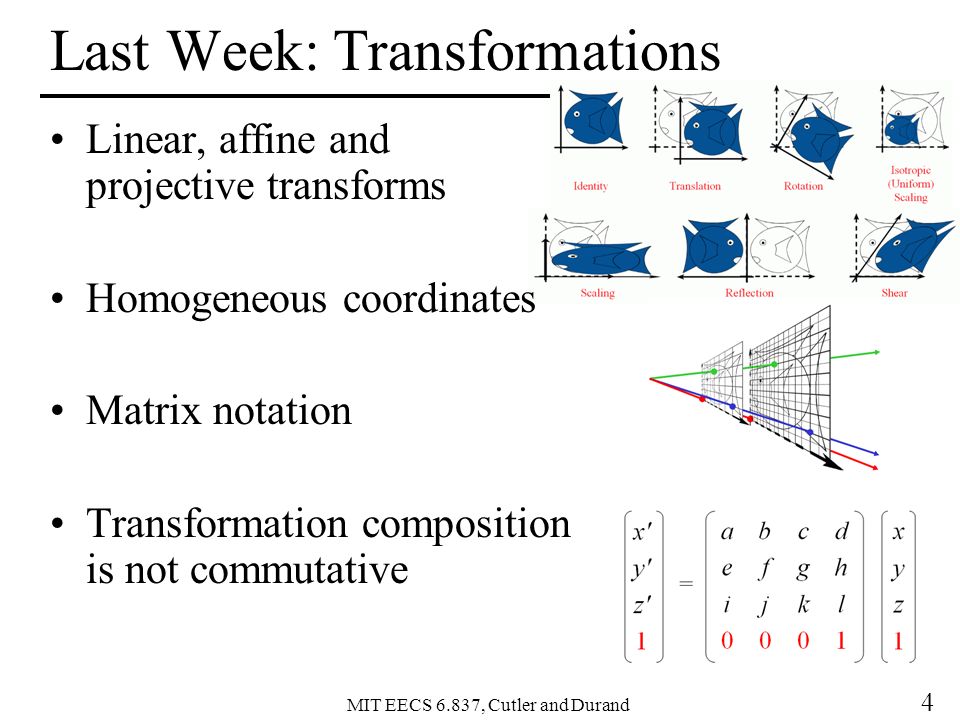 Last Week: Transformations

• Linear, affine and projective transforms

• Homogeneous coordinates

• Matrix notation

• Transformation composition is not commutative

Identity
Translation
Rotation
Isotropic (Uniform) Scaling
Scaling
Reflection
Shear

$\begin{pmatrix} x' \\ y' \\ z' \\ 1 \end{pmatrix} = \begin{pmatrix} a & b & c & d \\ e & f & g & h \\ i & j & k & l \\ 0 & 0 & 0 & 1 \end{pmatrix} \begin{pmatrix} x \\ y \\ z \\ 1 \end{pmatrix}$

MIT EECS 6.837, Cutler and Durand

4